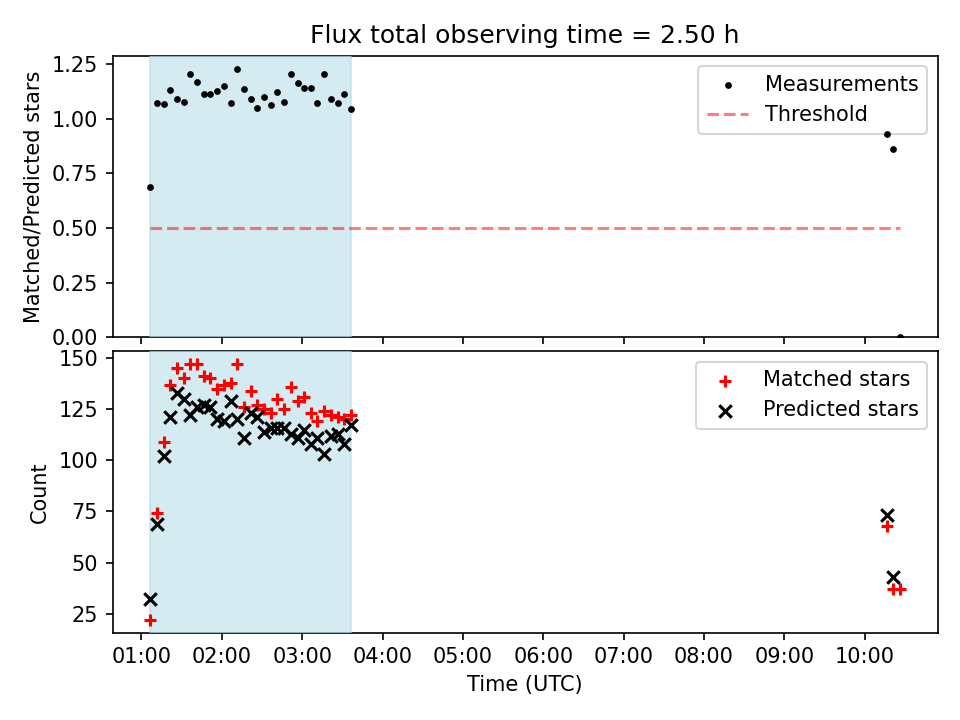 Flux total observing time = 2.50 h

Matched/Predicted stars

1.25
1.00
0.75
0.50
0.25
0.00

Measurements
Threshold

Count

150
125
100
75
50
25

Matched stars
Predicted stars

01:00 02:00 03:00 04:00 05:00 06:00 07:00 08:00 09:00 10:00

Time (UTC)